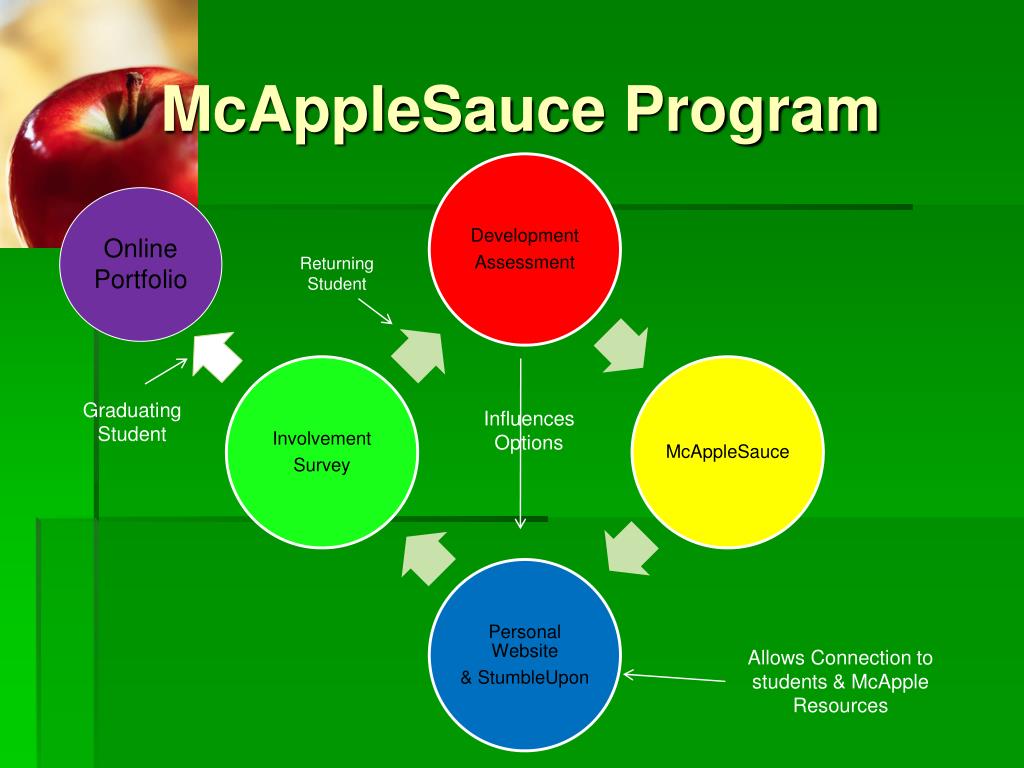 McAppleSauce Program

Online Portfolio

Returning Student

Development Assessment

Graduating Student

Involvement Survey

Influences Options

McAppleSauce

Personal Website
& StumbleUpon

Allows Connection to students & McApple Resources